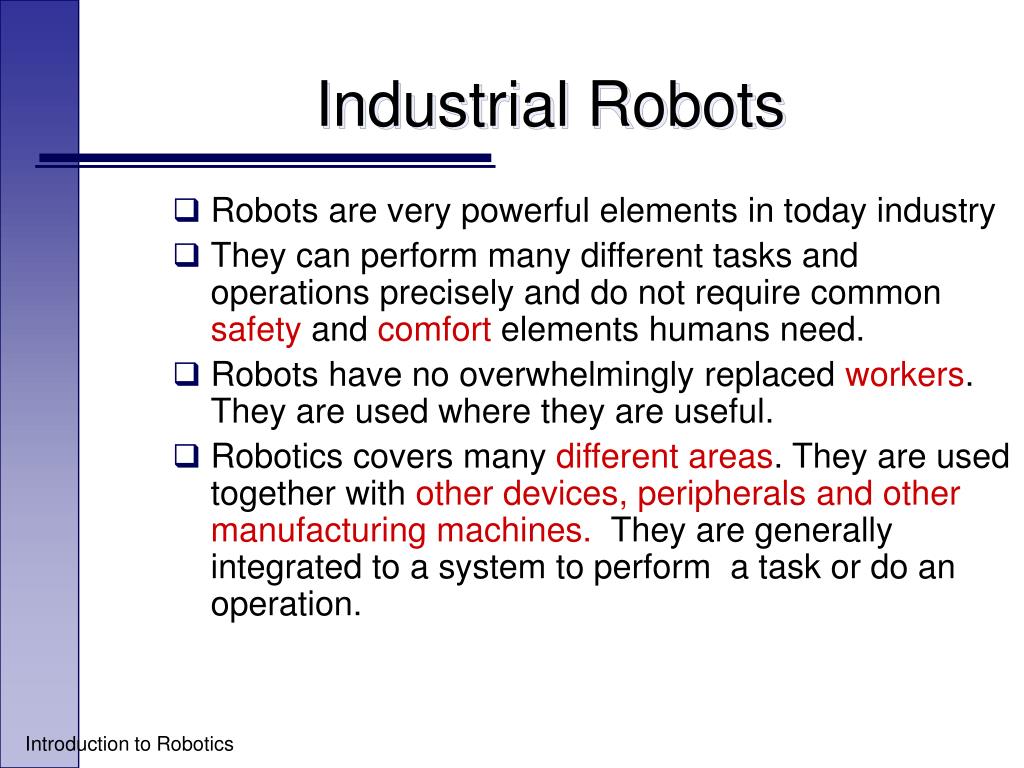 Industrial Robots

❑ Robots are very powerful elements in today industry

❑ They can perform many different tasks and operations precisely and do not require common safety and comfort elements humans need.

❑ Robots have no overwhelmingly replaced workers. They are used where they are useful.

❑ Robotics covers many different areas. They are used together with other devices, peripherals and other manufacturing machines. They are generally integrated to a system to perform a task or do an operation.

Introduction to Robotics